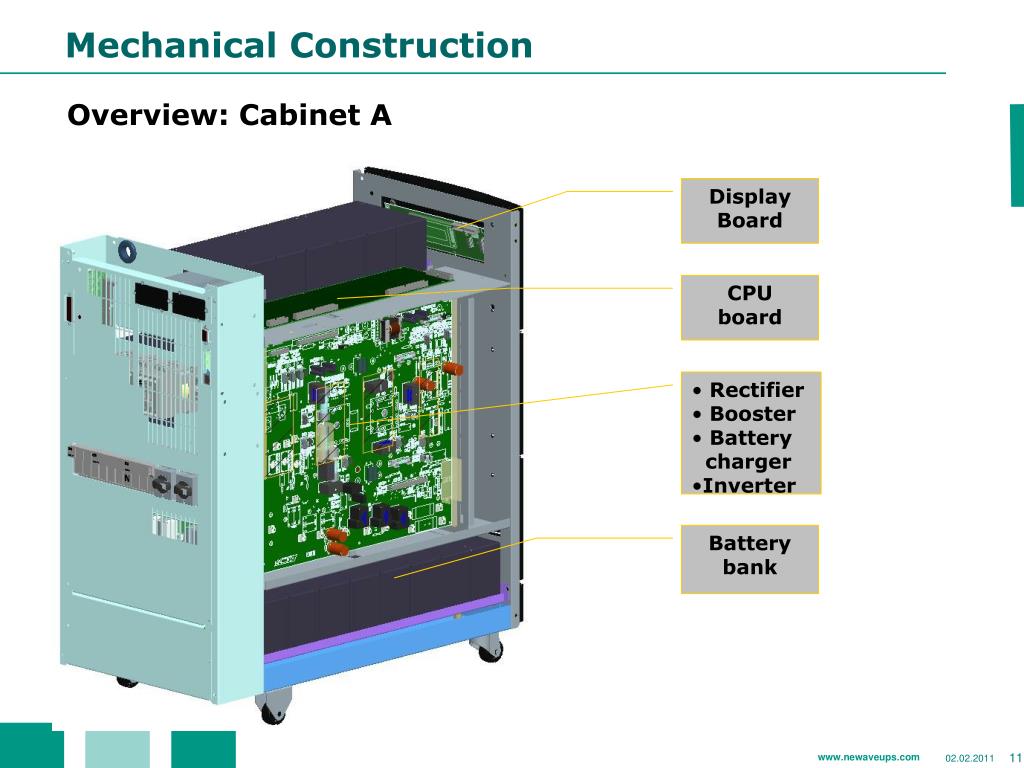 Mechanical Construction

Overview: Cabinet A

Display Board

CPU board

• Rectifier
• Booster
• Battery charger
•Inverter

Battery bank

www.newaveups.com 02.02.2011 11